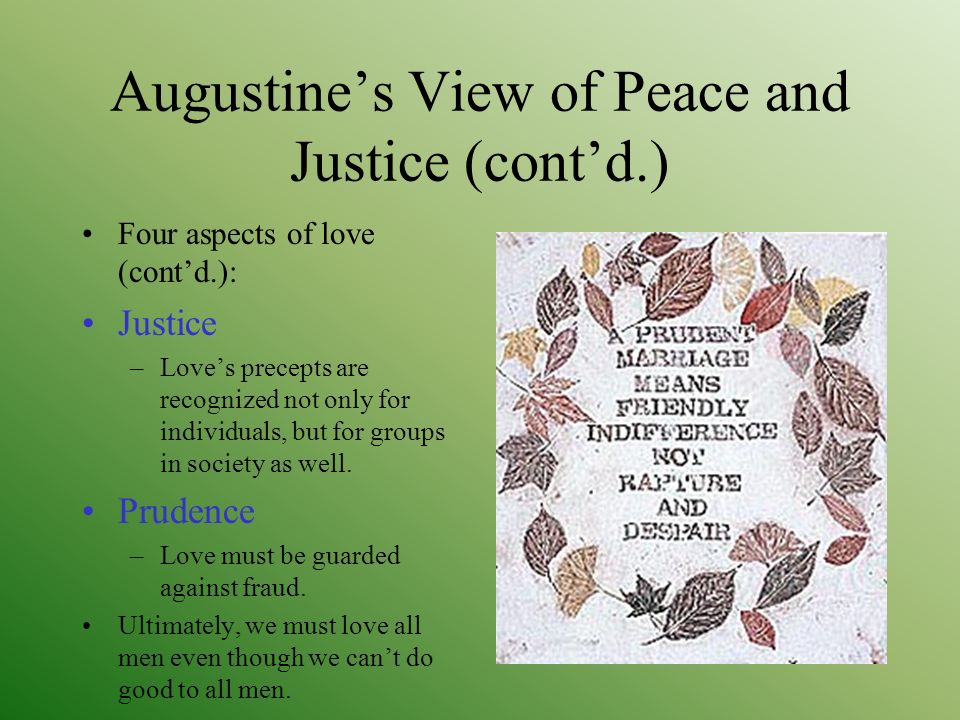 Augustine's View of Peace and Justice (cont'd.)

• Four aspects of love (cont'd.):

• Justice

– Love's precepts are recognized not only for individuals, but for groups in society as well.

• Prudence

– Love must be guarded against fraud.

• Ultimately, we must love all men even though we can't do good to all men.

A PRUDENT MARRIAGE MEANS FRIENDLY INDIFFERENCE NOT RAPTURE AND DESPAIR